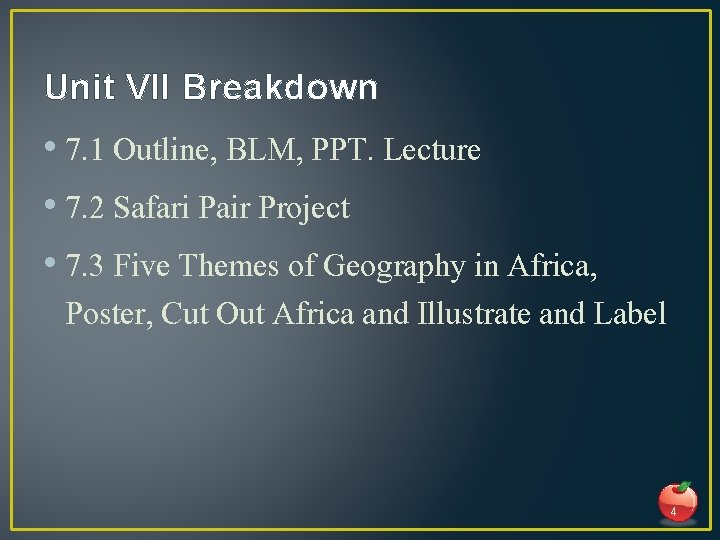 Unit VII Breakdown

• 7.1 Outline, BLM, PPT. Lecture

• 7.2 Safari Pair Project

• 7.3 Five Themes of Geography in Africa, Poster, Cut Out Africa and Illustrate and Label

4